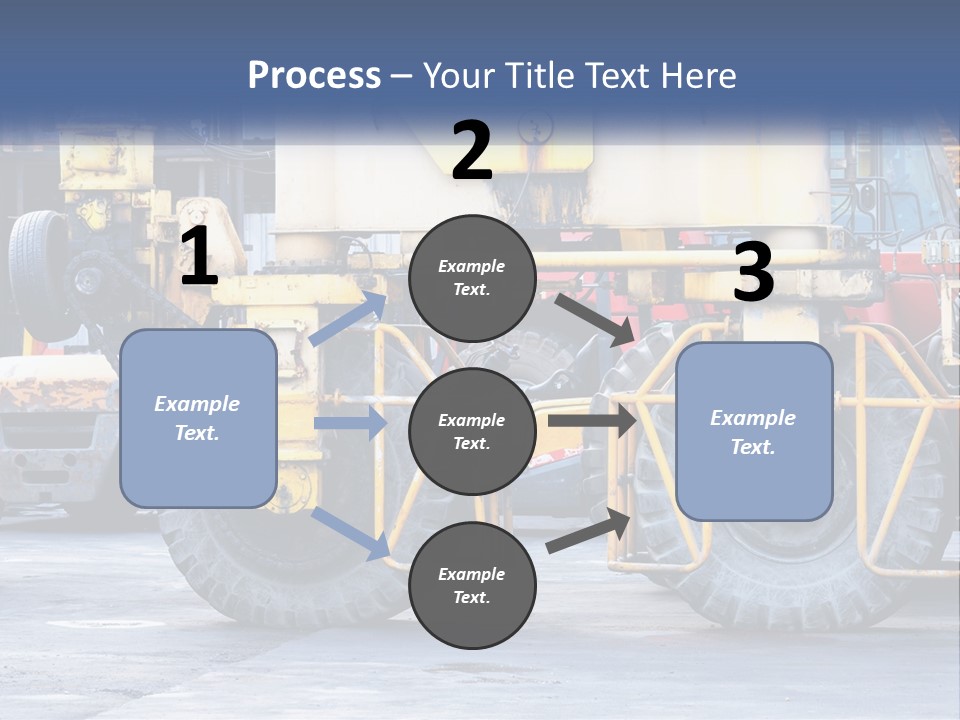 Process – Your Title Text Here

1

Example Text.

2

Example Text.

Example Text.

Example Text.

3

Example Text.